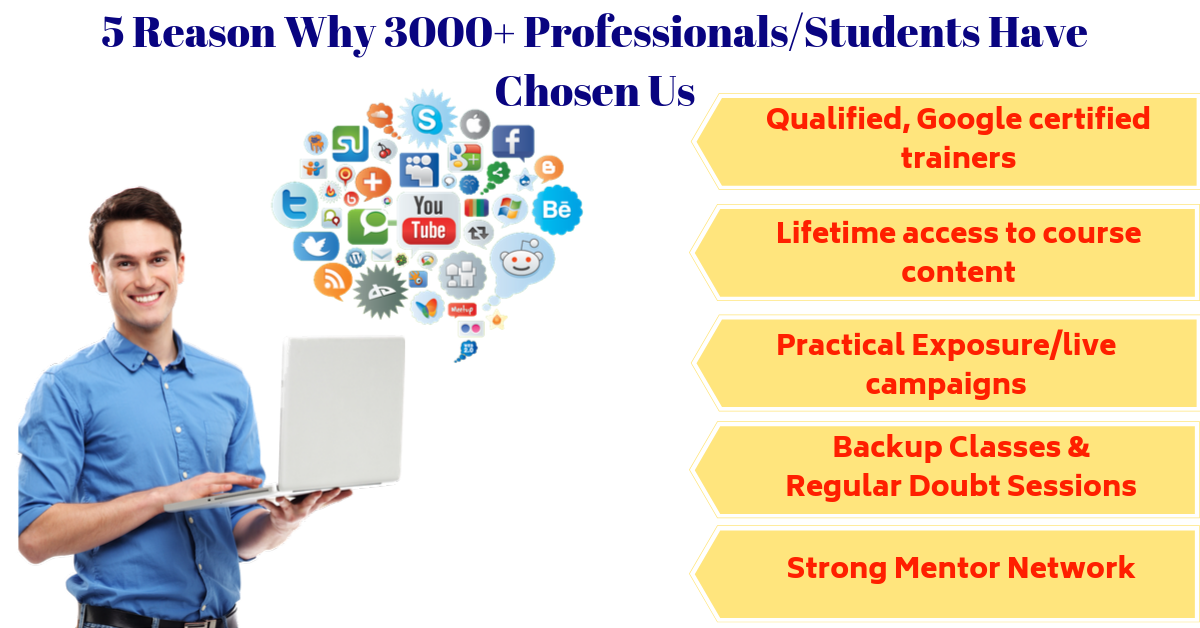 5 Reason Why 3000+ Professionals/Students Have Chosen Us

You Tube

Bē

Qualified, Google certified trainers

Lifetime access to course content

Practical Exposure/live campaigns

Backup Classes & Regular Doubt Sessions

Strong Mentor Network